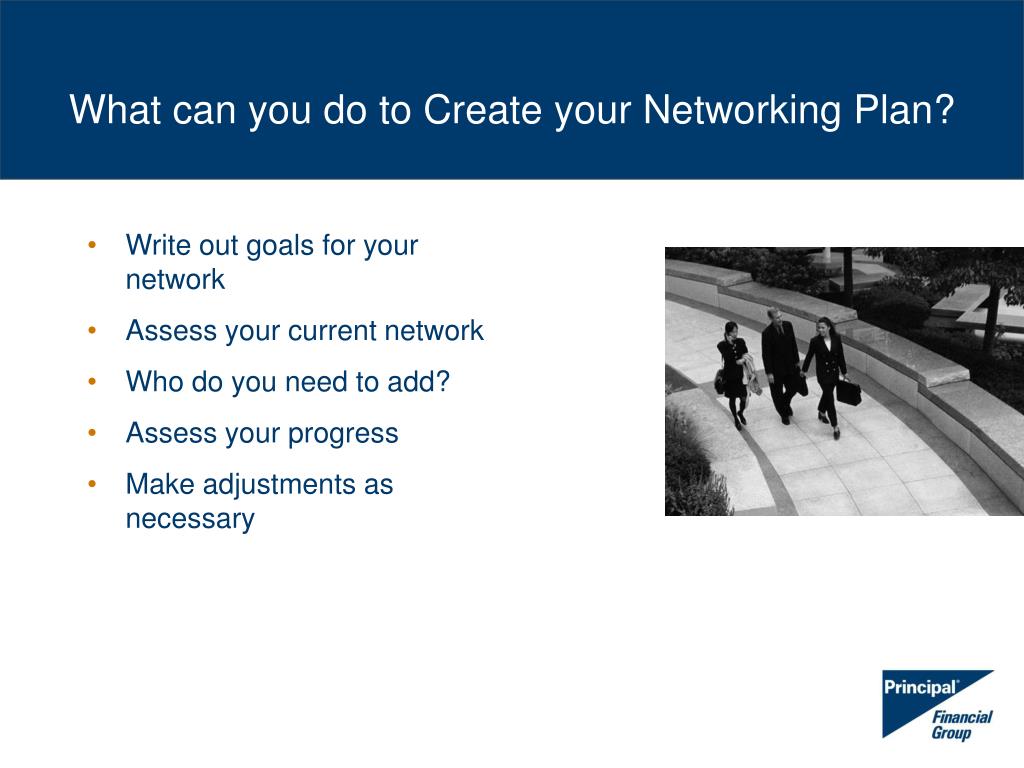 What can you do to Create your Networking Plan?

• Write out goals for your network
• Assess your current network
• Who do you need to add?
• Assess your progress
• Make adjustments as necessary

Principal®
Financial Group